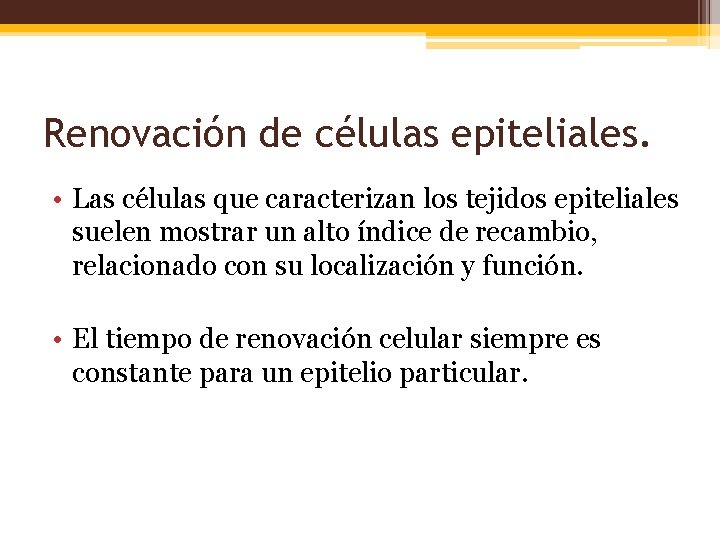 Renovación de células epiteliales.

• Las células que caracterizan los tejidos epiteliales suelen mostrar un alto índice de recambio, relacionado con su localización y función.

• El tiempo de renovación celular siempre es constante para un epitelio particular.